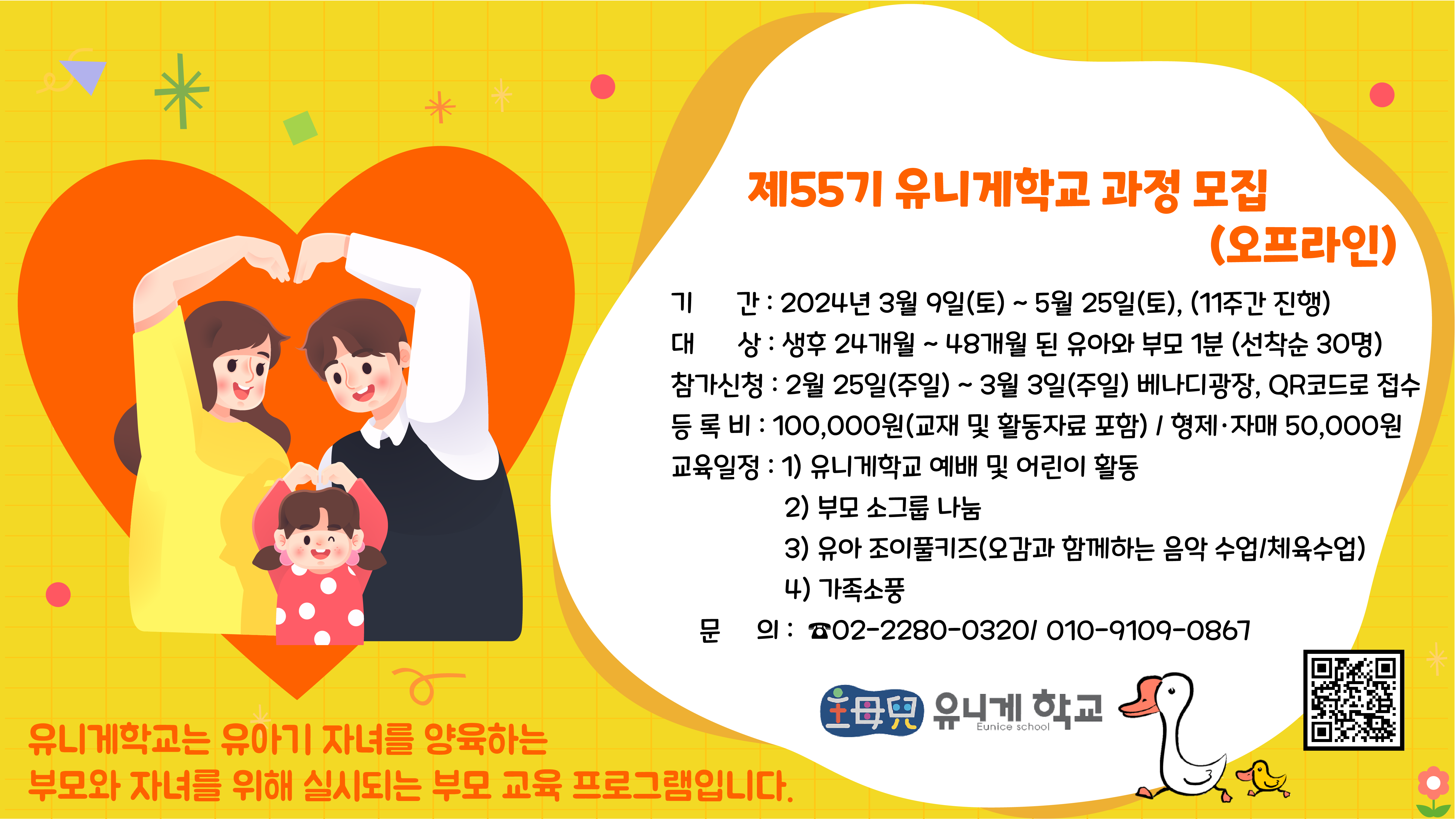 제55기 유니게학교 과정 모집
(오프라인)

기 간 : 2024년 3월 9일(토) ~ 5월 25일(토), (11주간 진행)
대 상 : 생후 24개월 ~ 48개월 된 유아와 부모 1분 (선착순 30명)
참가신청 : 2월 25일(주일) ~ 3월 3일(주일) 베나디광장, QR코드로 접수
등 록 비 : 100,000원(교재 및 활동자료 포함) / 형제·자매 50,000원
교육일정 : 1) 유니게학교 예배 및 어린이 활동
2) 부모 소그룹 나눔
3) 유아 조이풀키즈(오감과 함께하는 음악 수업/체육수업)
4) 가족소풍
문 의 : ☎02-2280-0320/ 010-9109-0867

主母兒 유니게 학교 Eunice school

유니게학교는 유아기 자녀를 양육하는
부모와 자녀를 위해 실시되는 부모 교육 프로그램입니다.